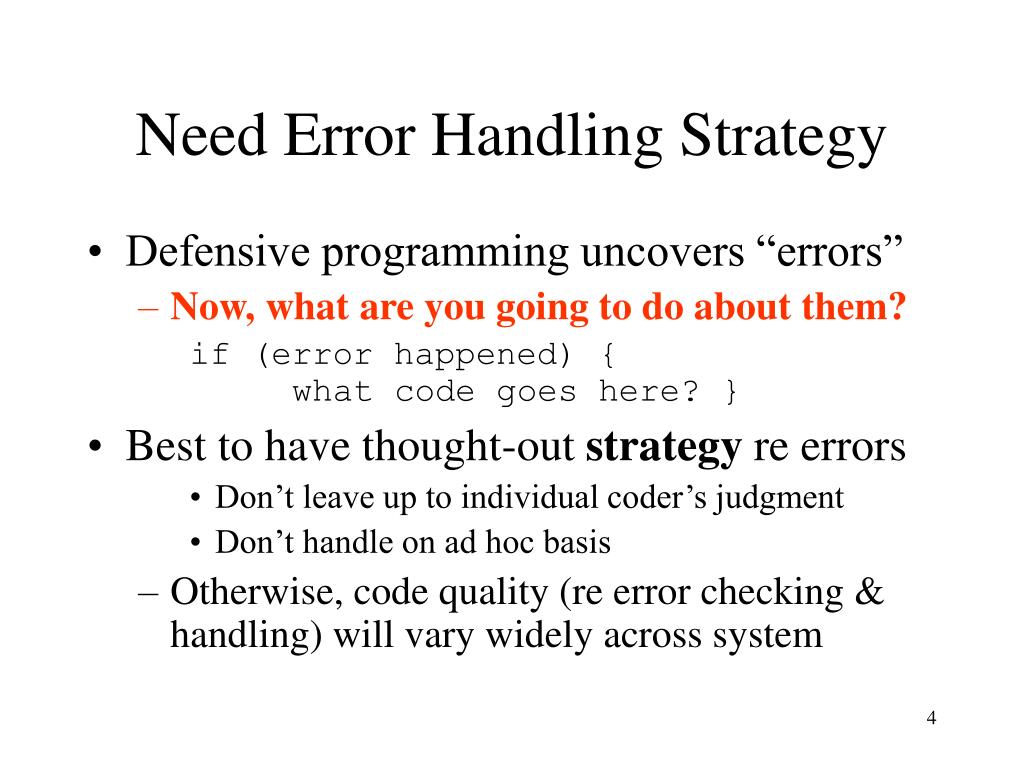 Need Error Handling Strategy

• Defensive programming uncovers “errors”
– Now, what are you going to do about them?
if (error happened) {
what code goes here? }

• Best to have thought-out strategy re errors
• Don’t leave up to individual coder’s judgment
• Don’t handle on ad hoc basis
– Otherwise, code quality (re error checking & handling) will vary widely across system

4